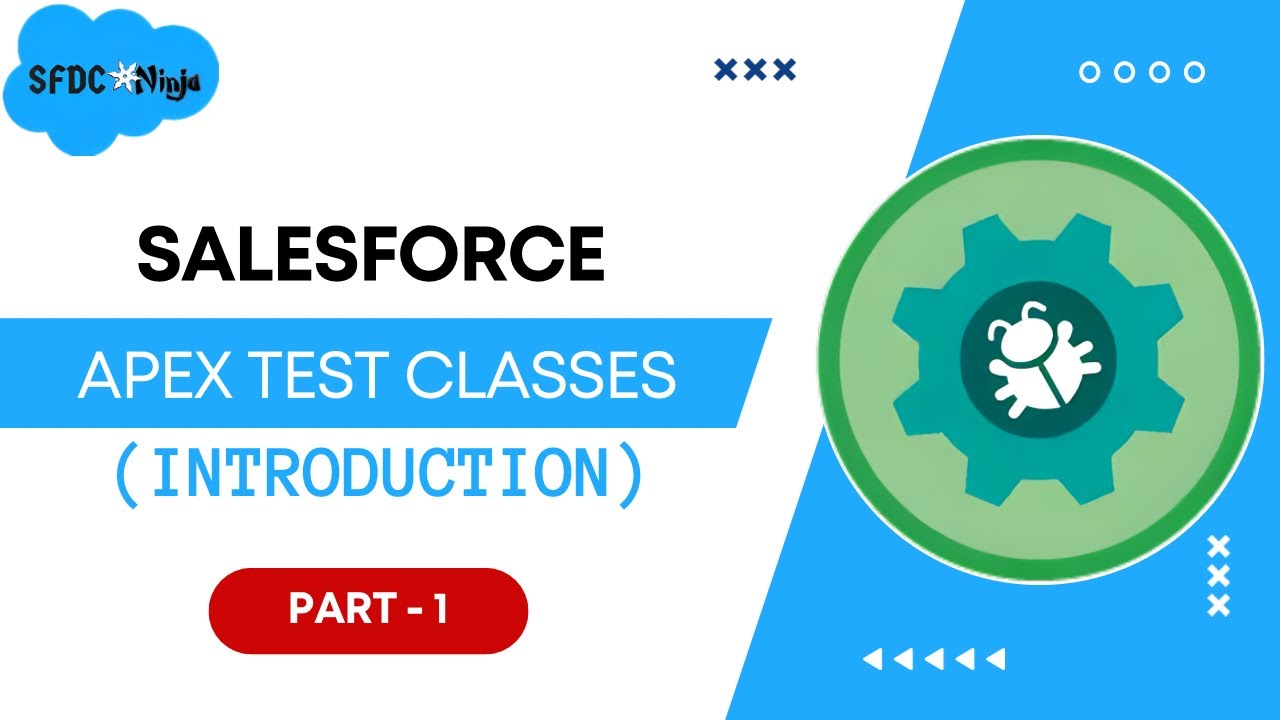 SFDC Ninja

SALESFORCE

APEX TEST CLASSES

(INTRODUCTION)

PART - 1